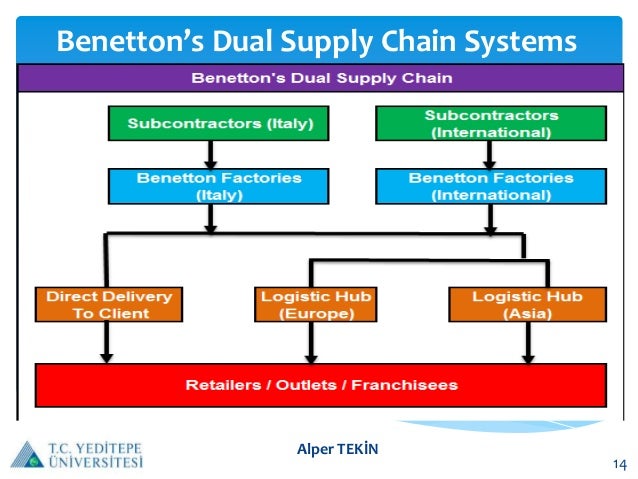 Benetton's Dual Supply Chain Systems

Benetton's Dual Supply Chain

Subcontractors (Italy)

Subcontractors (International)

Benetton Factories (Italy)

Benetton Factories (International)

Direct Delivery To Client

Logistic Hub (Europe)

Logistic Hub (Asia)

Retailers / Outlets / Franchisees

T.C. YEDİTEPE ÜNİVERSİTESİ

Alper TEKİN

14